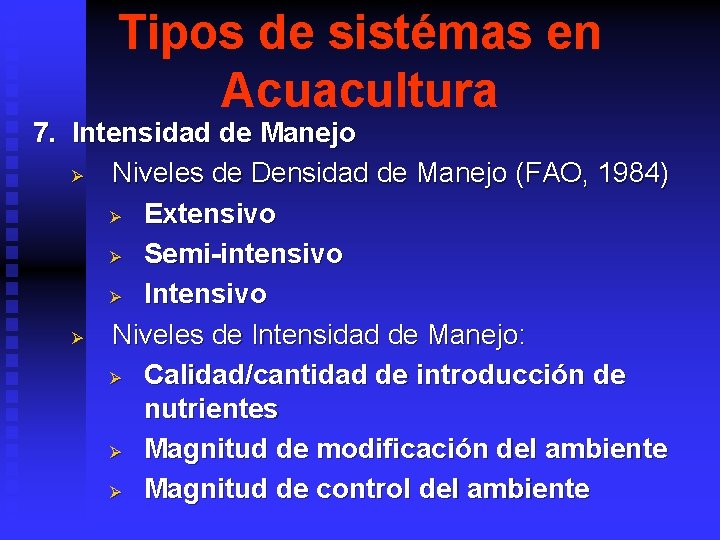 Tipos de sistémas en Acuacultura

7. Intensidad de Manejo

➢ Niveles de Densidad de Manejo (FAO, 1984)

➢ Extensivo

➢ Semi-intensivo

➢ Intensivo

➢ Niveles de Intensidad de Manejo:

➢ Calidad/cantidad de introducción de nutrientes

➢ Magnitud de modificación del ambiente

➢ Magnitud de control del ambiente